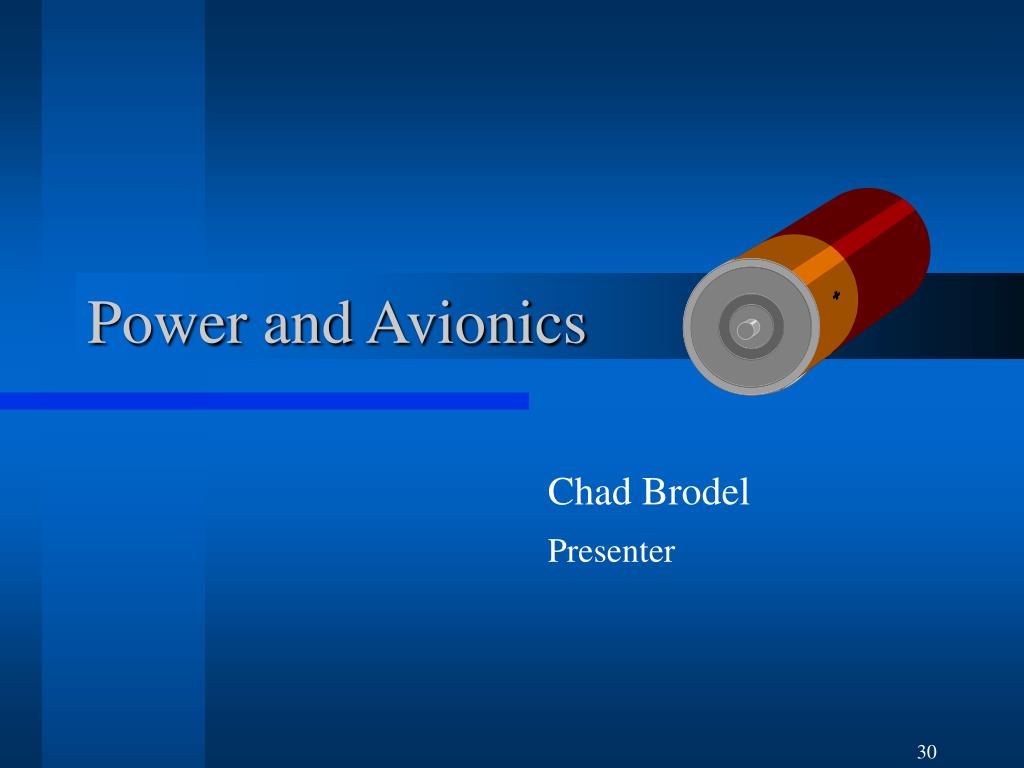 Power and Avionics

Chad Brodel

Presenter

30